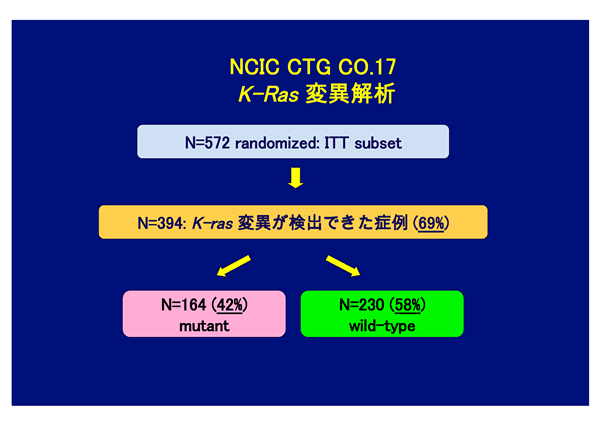 NCIC CTG CO.17
K-Ras 変異解析

N=572 randomized: ITT subset

N=394: K-ras 変異が検出できた症例 (69%)

N=164 (42%)
mutant

N=230 (58%)
wild-type